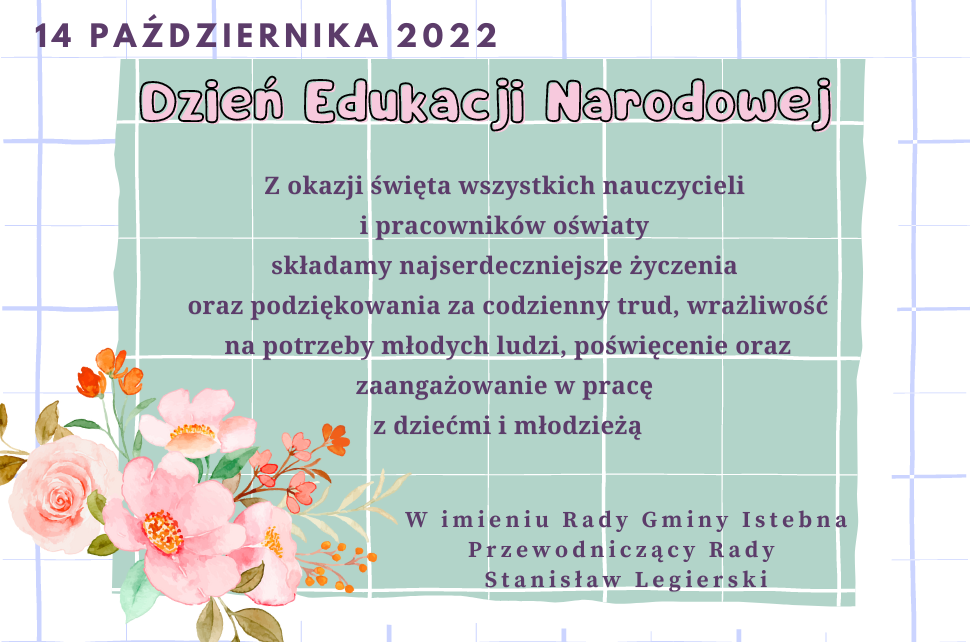 14 PAŹDZIERNIKA 2022

Dzień Edukacji Narodowej

Z okazji święta wszystkich nauczycieli i pracowników oświaty składamy najserdeczniejsze życzenia oraz podziękowania za codzienny trud, wrażliwość na potrzeby młodych ludzi, poświęcenie oraz zaangażowanie w pracę z dziećmi i młodzieżą

W imieniu Rady Gminy Istebna
Przewodniczący Rady
Stanisław Legierski